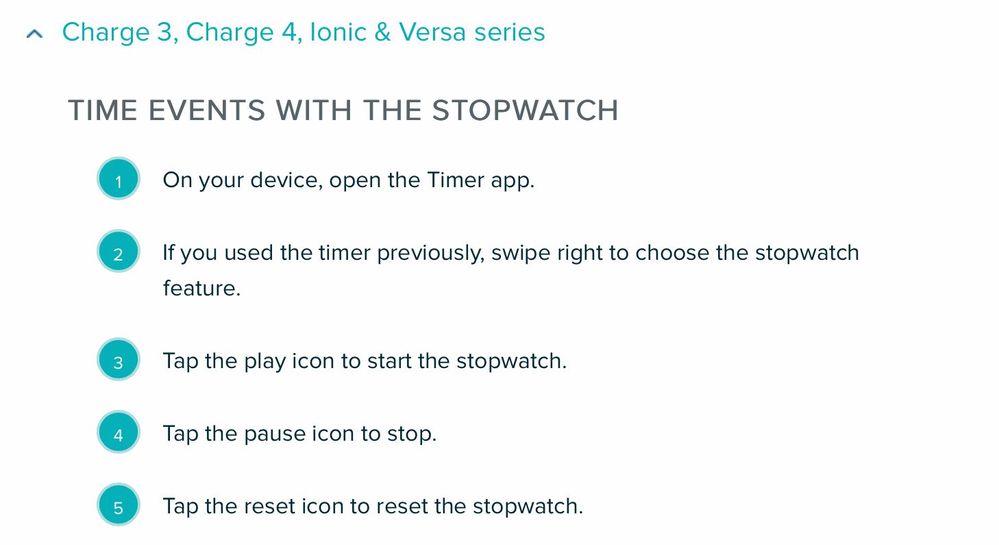 Charge 3, Charge 4, Ionic & Versa series

TIME EVENTS WITH THE STOPWATCH

1 On your device, open the Timer app.

2 If you used the timer previously, swipe right to choose the stopwatch feature.

3 Tap the play icon to start the stopwatch.

4 Tap the pause icon to stop.

5 Tap the reset icon to reset the stopwatch.